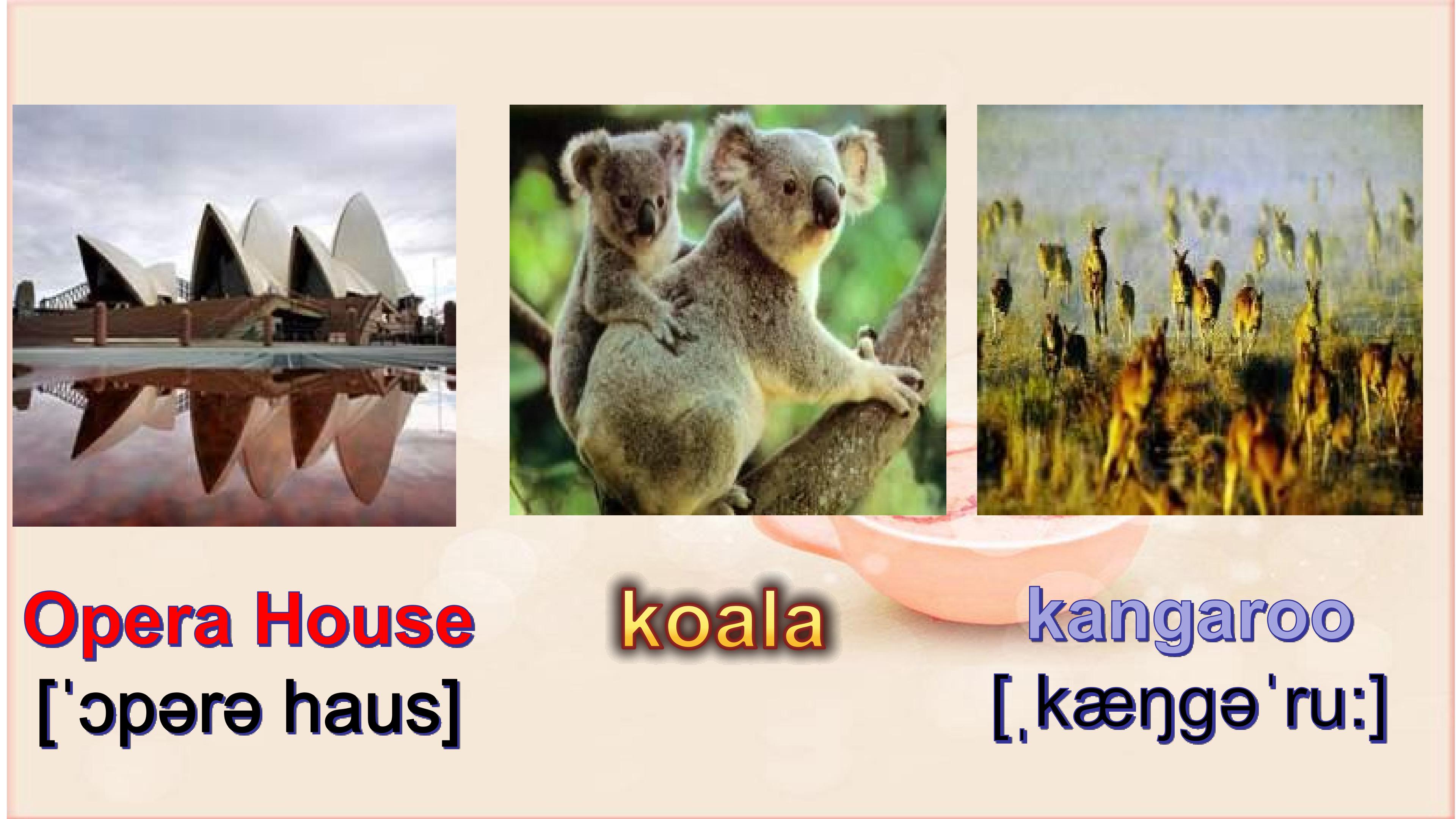 Opera House
[ˈɔpərə haus]

koala

kangaroo
[ˌkæŋgəˈru:]